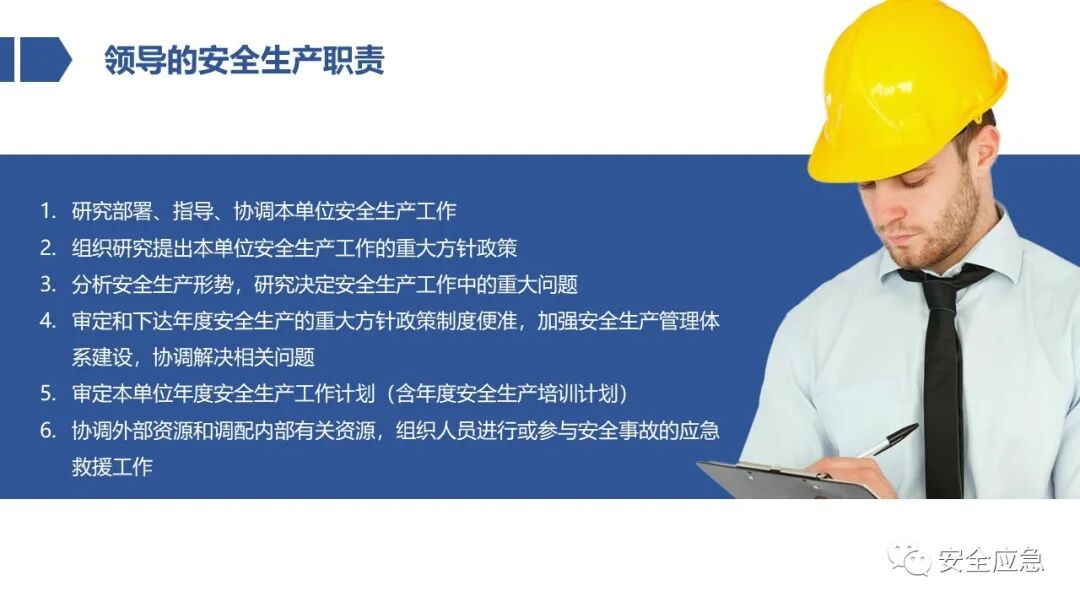 领导的安全生产职责

1. 研究部署、指导、协调本单位安全生产工作
2. 组织研究提出本单位安全生产工作的重大方针政策
3. 分析安全生产形势，研究决定安全生产工作中的重大问题
4. 审定和下达年度安全生产的重大方针政策制度便准，加强安全生产管理体系建设，协调解决相关问题
5. 审定本单位年度安全生产工作计划（含年度安全生产培训计划）
6. 协调外部资源和调配内部有关资源，组织人员进行或参与安全事故的应急救援工作

安全应急